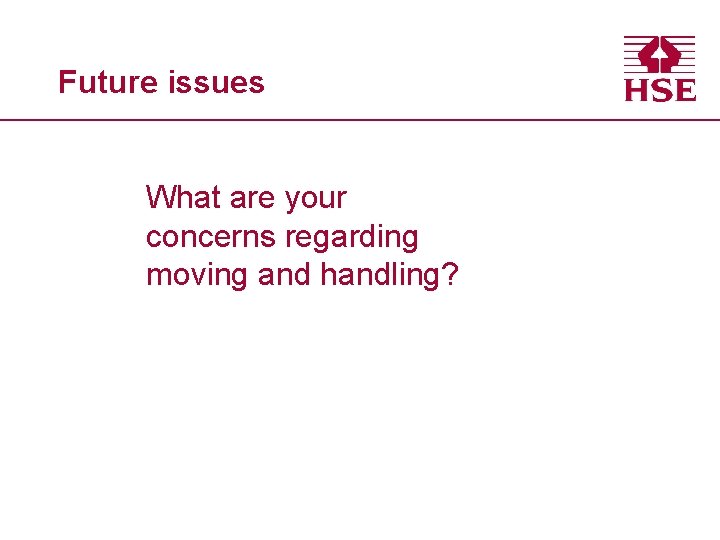 Future issues

HSE

What are your concerns regarding moving and handling?